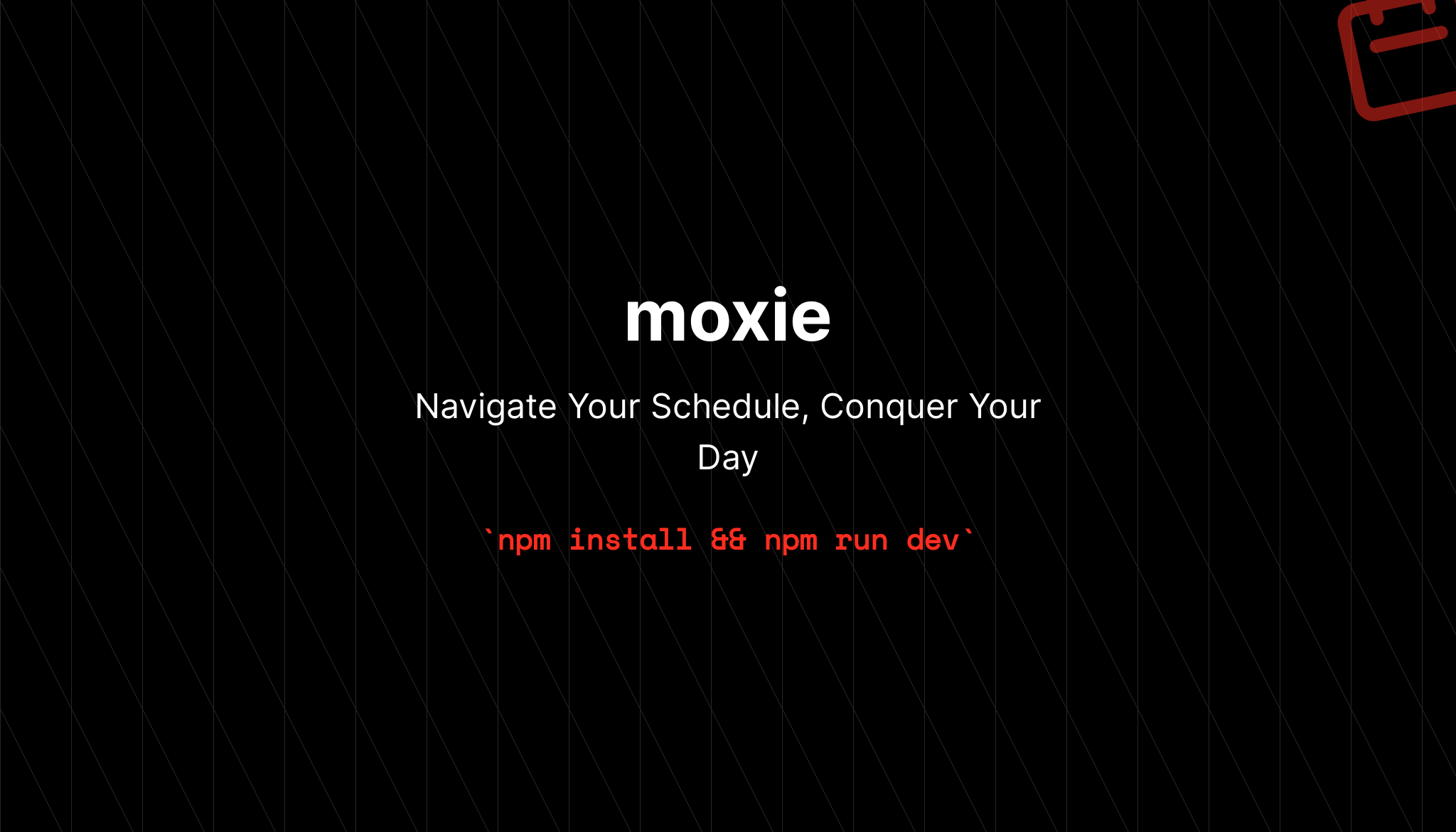 moxie

Navigate Your Schedule, Conquer Your Day

`npm install && npm run dev`